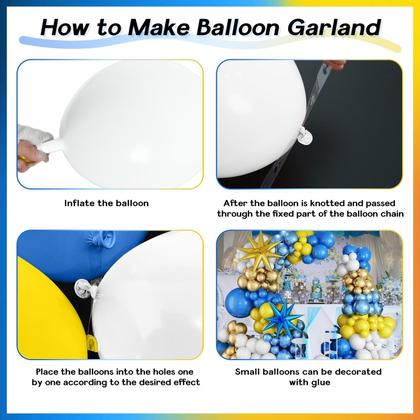 How to Make Balloon Garland

Inflate the balloon

After the balloon is knotted and passed through the fixed part of the balloon chain

Place the balloons into the holes one by one according to the desired effect

Small balloons can be decorated with glue